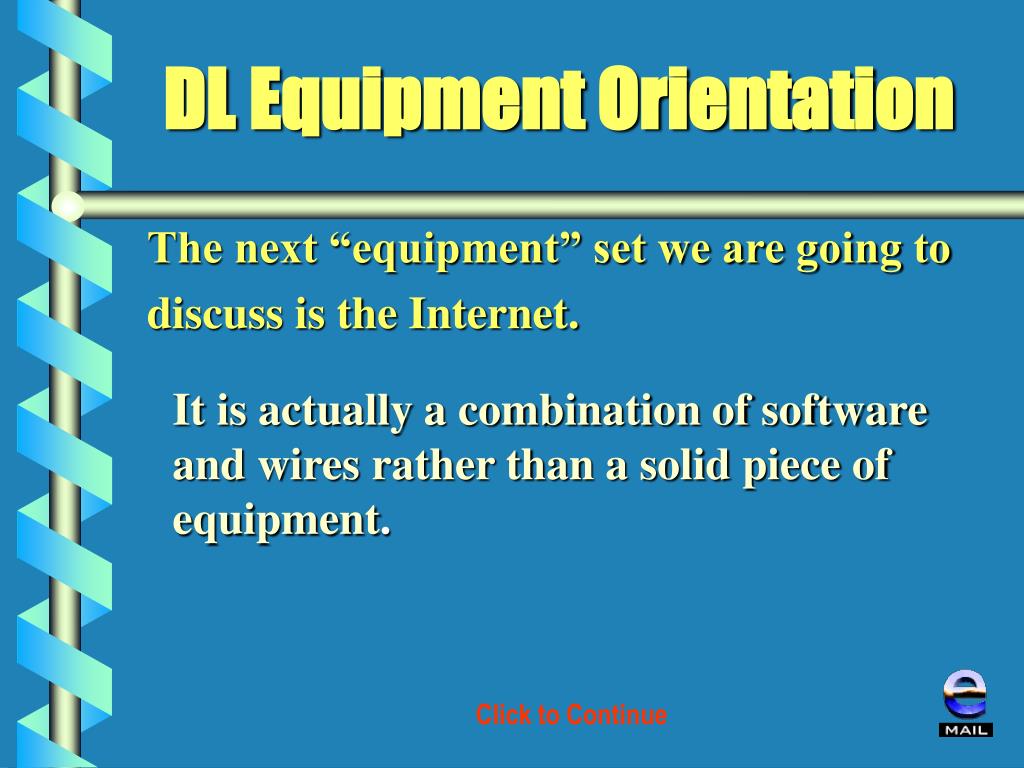 DL Equipment Orientation

The next “equipment” set we are going to discuss is the Internet.

It is actually a combination of software and wires rather than a solid piece of equipment.

Click to Continue

e
MAIL